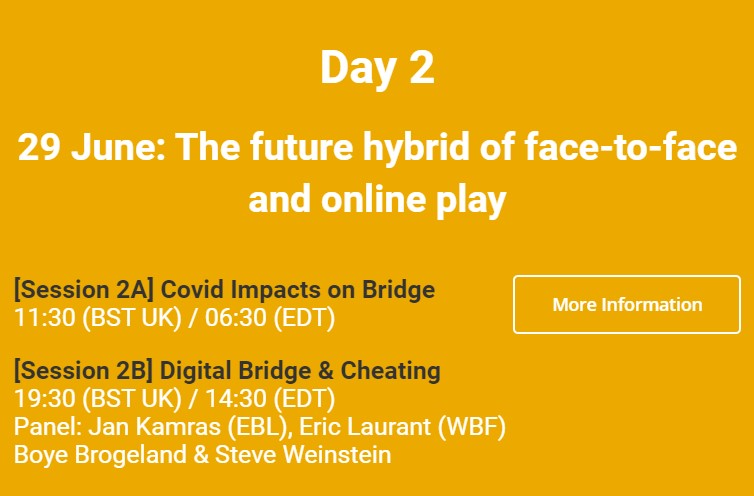 Day 2

29 June: The future hybrid of face-to-face and online play

[Session 2A] Covid Impacts on Bridge
11:30 (BST UK) / 06:30 (EDT)

More Information

[Session 2B] Digital Bridge & Cheating
19:30 (BST UK) / 14:30 (EDT)
Panel: Jan Kamras (EBL), Eric Laurant (WBF)
Boye Brogeland & Steve Weinstein